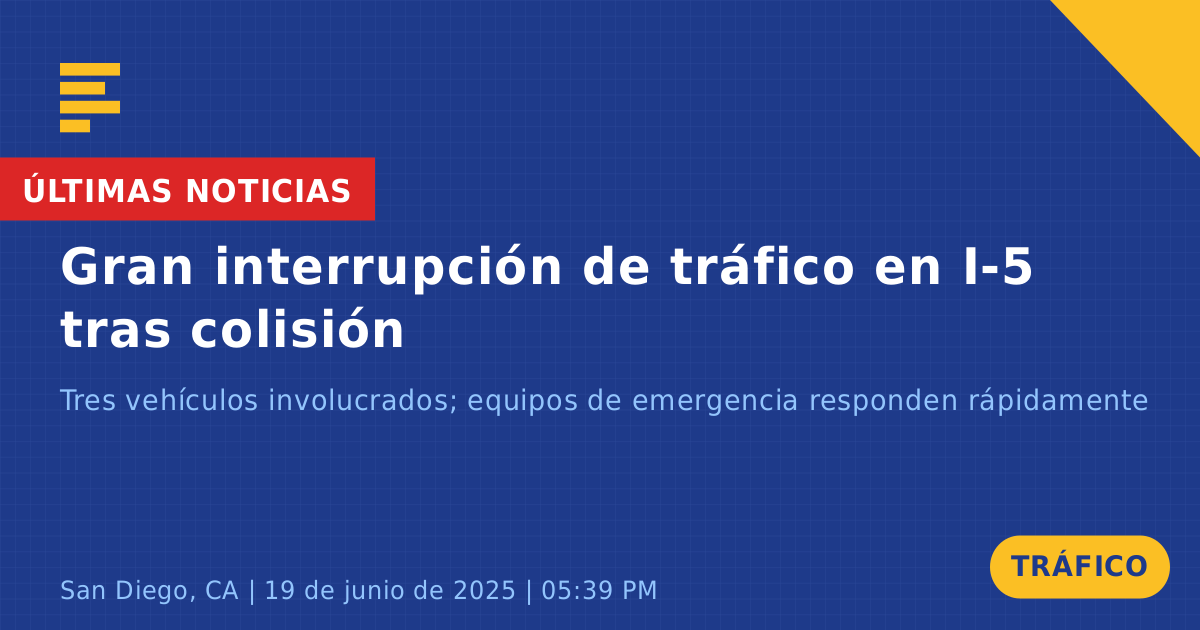 ÚLTIMAS NOTICIAS

Gran interrupción de tráfico en I-5 tras colisión

Tres vehículos involucrados; equipos de emergencia responden rápidamente

San Diego, CA | 19 de junio de 2025 | 05:39 PM

TRÁFICO